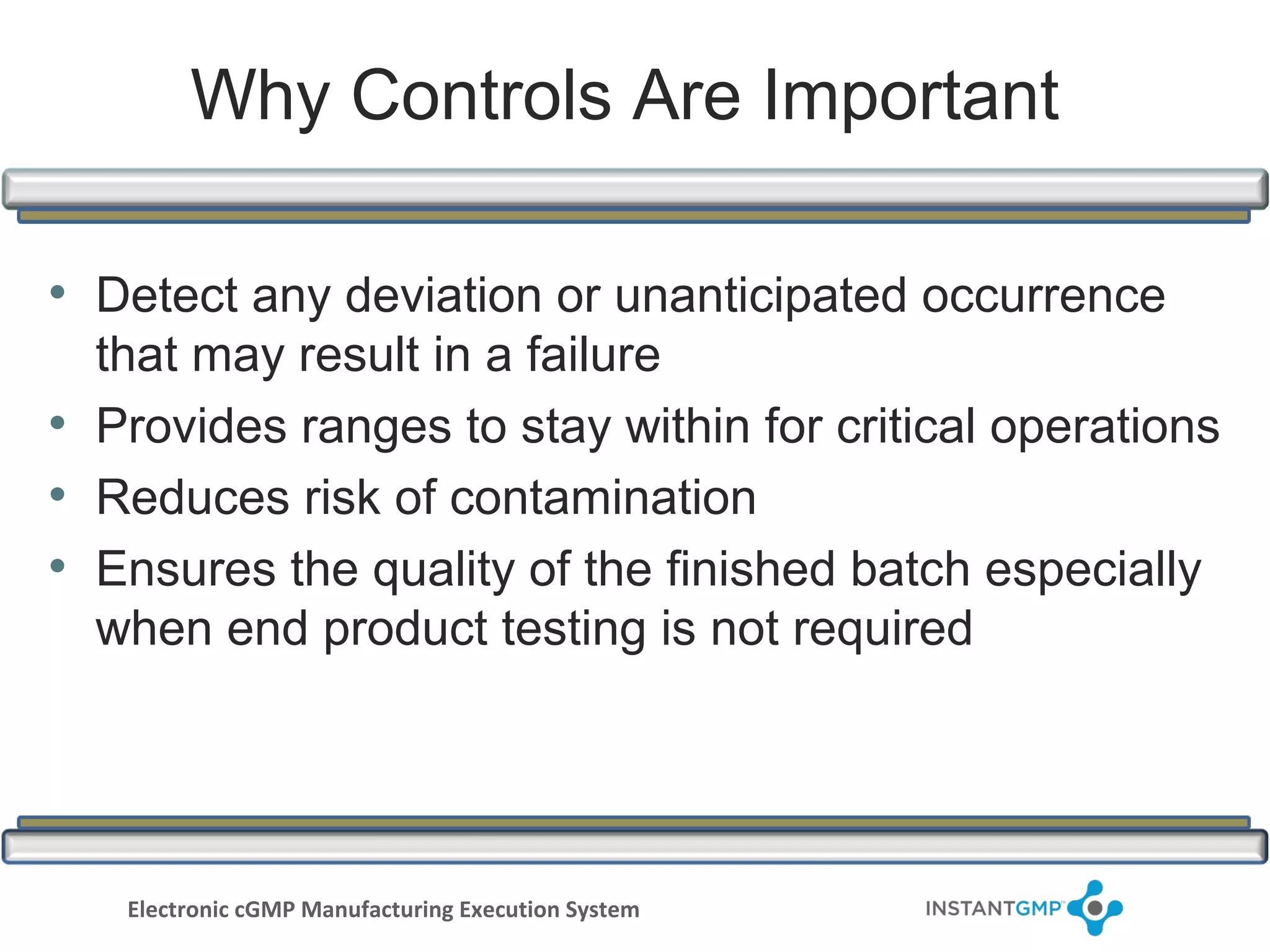 Why Controls Are Important

• Detect any deviation or unanticipated occurrence that may result in a failure
• Provides ranges to stay within for critical operations
• Reduces risk of contamination
• Ensures the quality of the finished batch especially when end product testing is not required

Electronic cGMP Manufacturing Execution System

INSTANTGMP™